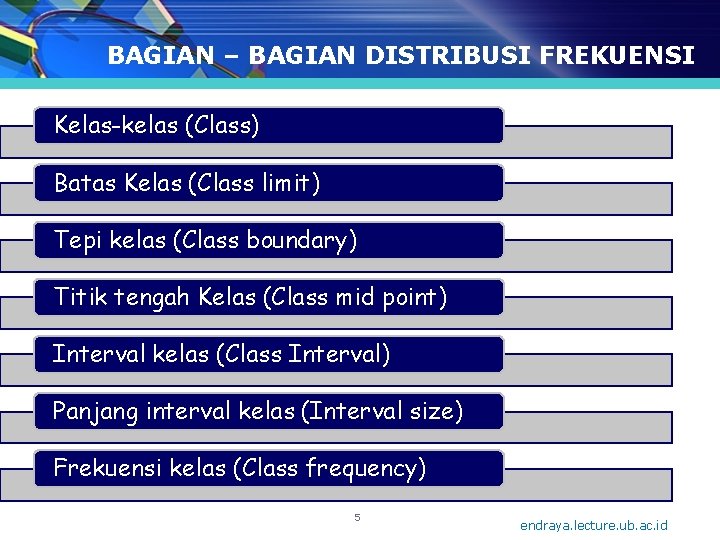 BAGIAN – BAGIAN DISTRIBUSI FREKUENSI

Kelas-kelas (Class)

Batas Kelas (Class limit)

Tepi kelas (Class boundary)

Titik tengah Kelas (Class mid point)

Interval kelas (Class Interval)

Panjang interval kelas (Interval size)

Frekuensi kelas (Class frequency)

5

endraya.lecture.ub.ac.id